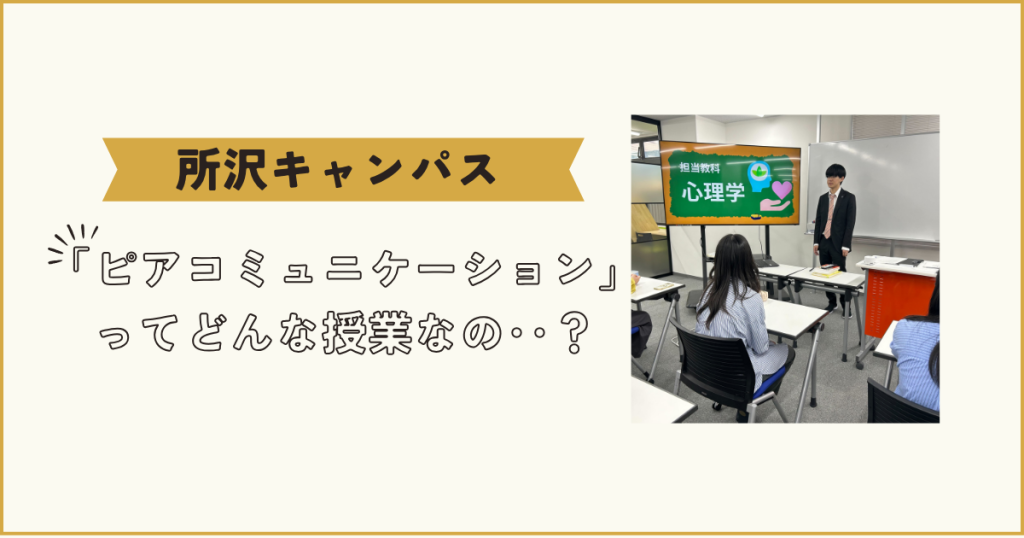 所沢キャンパス

「ピアコミュニケーション」ってどんな授業なの‥？

担当教科
心理学